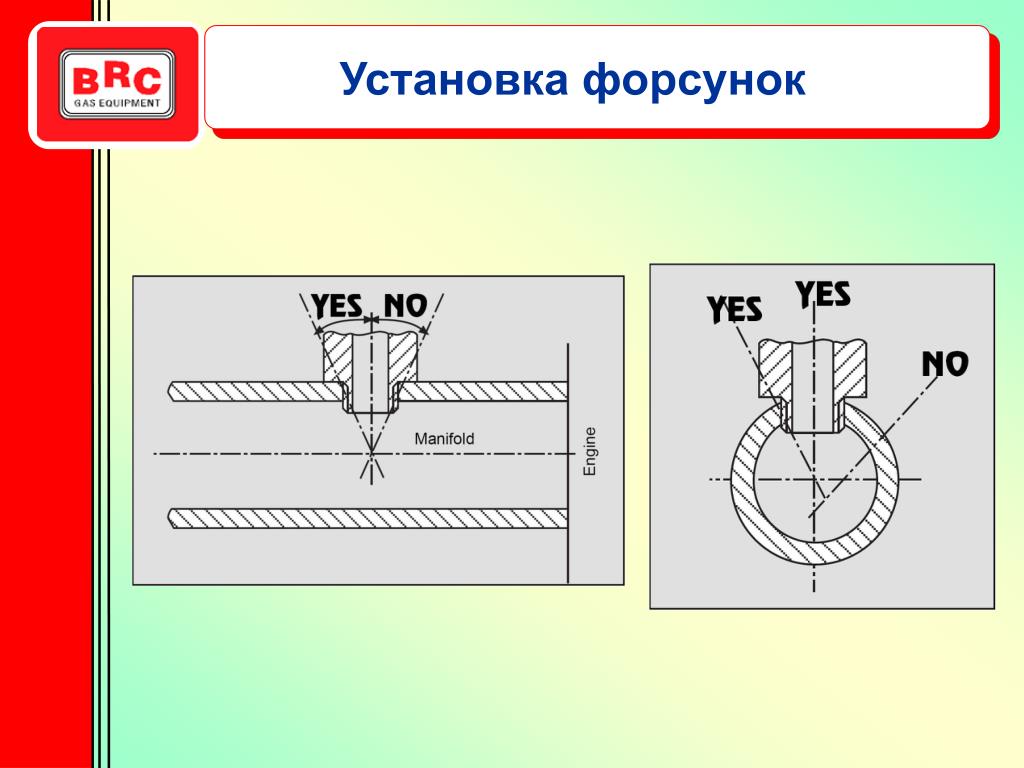 BRC
GAS EQUIPMENT

Установка форсунок

YES NO

Manifold

Engine

YES YES

NO